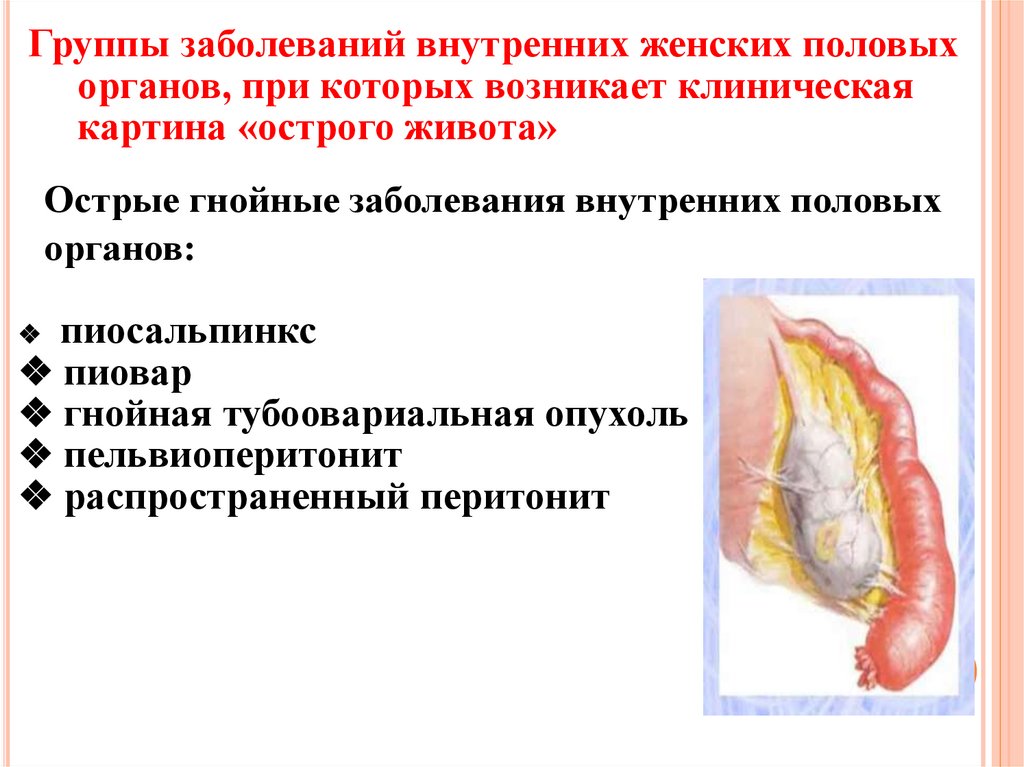 Группы заболеваний внутренних женских половых органов, при которых возникает клиническая картина «острого живота»

Острые гнойные заболевания внутренних половых органов:

❖ пиосальпинкс
❖ пиовар
❖ гнойная тубоовариальная опухоль
❖ пельвиоперитонит
❖ распространенный перитонит